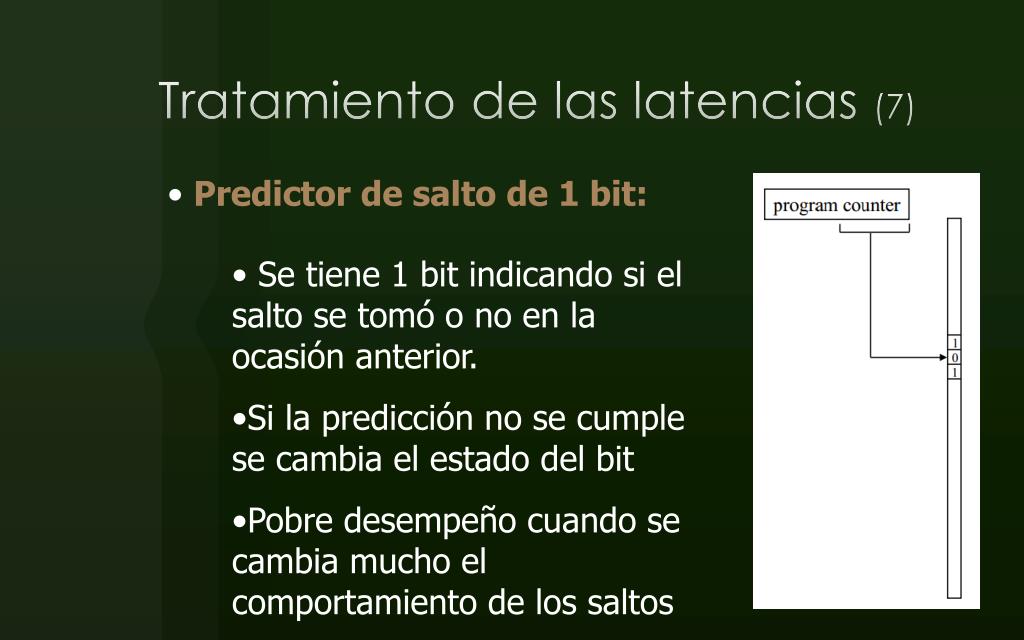 Tratamiento de las latencias (7)

• Predictor de salto de 1 bit:

• Se tiene 1 bit indicando si el salto se tomó o no en la ocasión anterior.

•Si la predicción no se cumple se cambia el estado del bit

•Pobre desempeño cuando se cambia mucho el comportamiento de los saltos

program counter

1
0
1